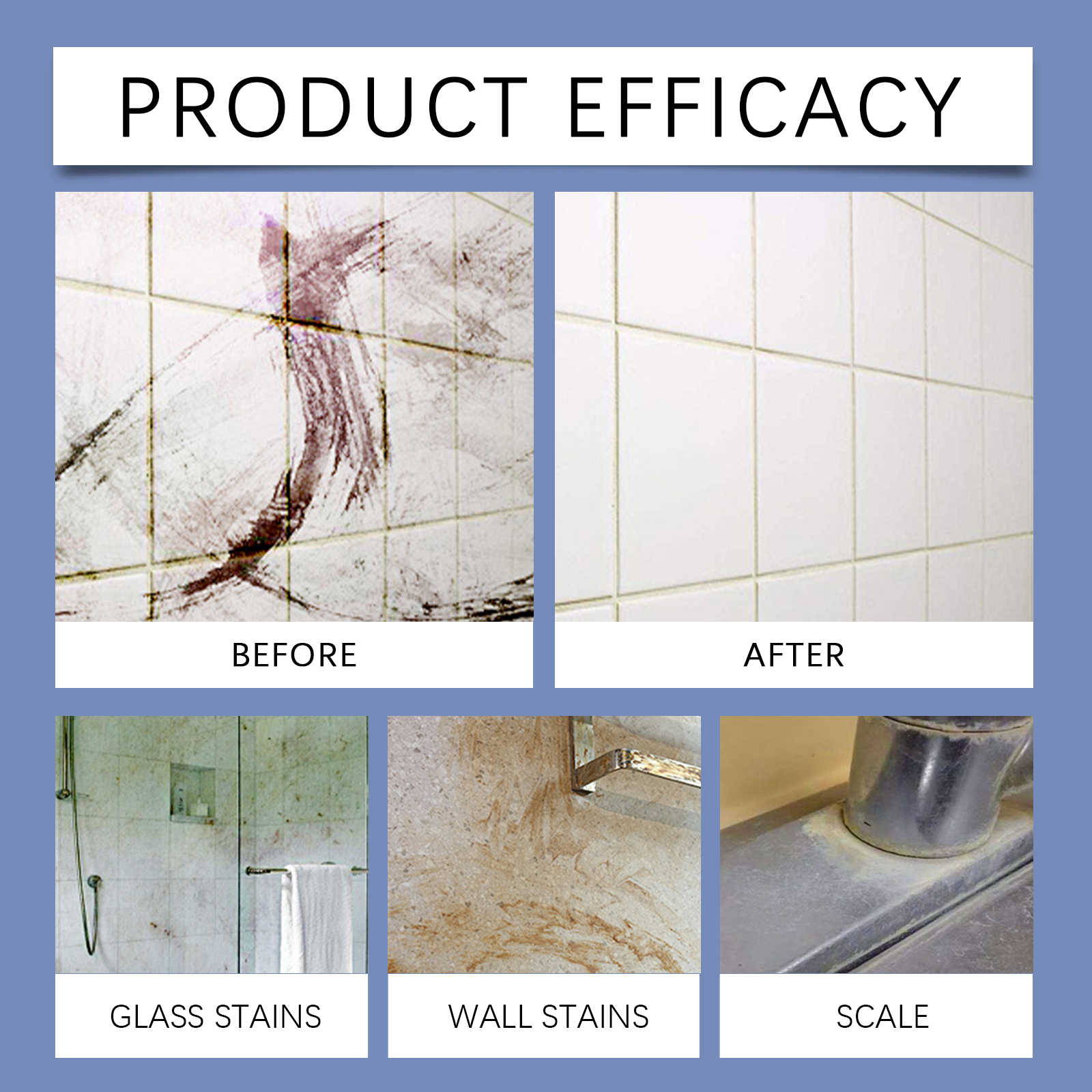 PRODUCT EFFICACY

BEFORE

AFTER

GLASS STAINS

WALL STAINS

SCALE